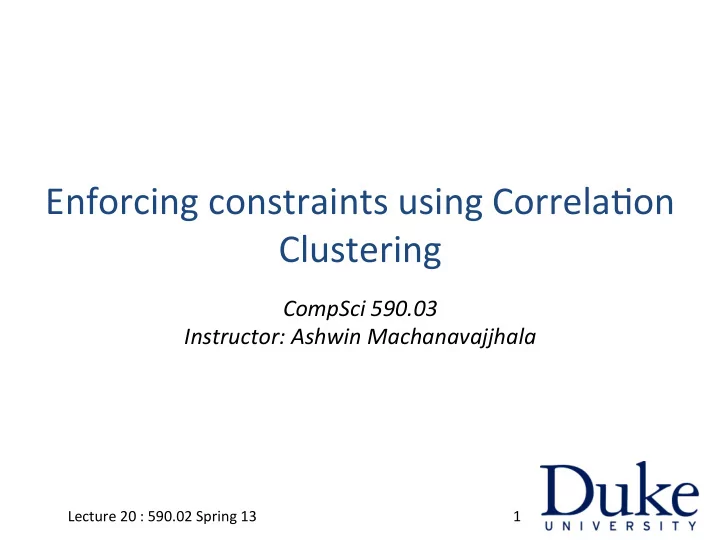 Enforcing constraints using Correlation Clustering

CompSci 590.03
Instructor: Ashwin Machanavajjhala

Lecture 20 : 590.02 Spring 13

1

Duke
UNIVERSITY